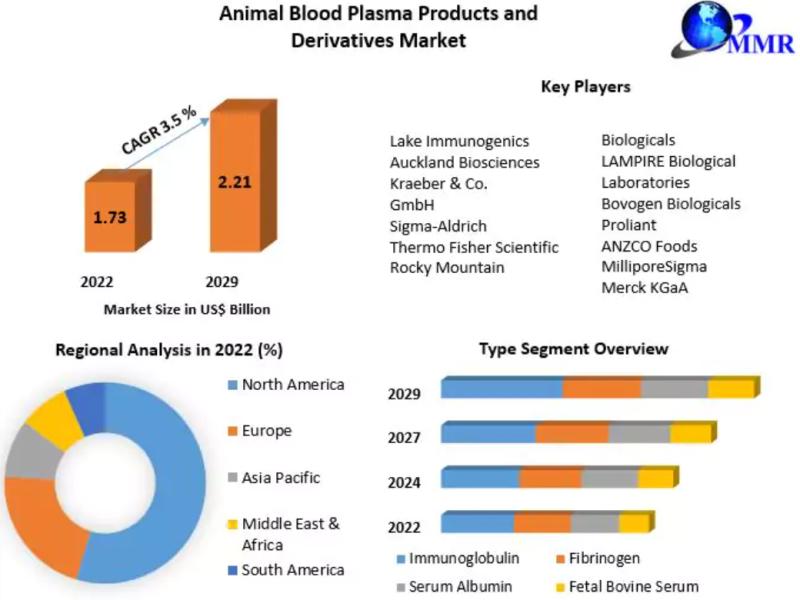 Animal Blood Plasma Products and Derivatives Market

MMR

CAGR 3.5 %

1.73

2.21

2022

2029

Market Size in US$ Billion

Key Players

Lake Immunogenics
Auckland Biosciences
Kraeber & Co. GmbH
Sigma-Aldrich
Thermo Fisher Scientific
Rocky Mountain Biologicals
LAMPIRE Biological Laboratories
Bovogen Biologicals
Proliant
ANZCO Foods
MilliporeSigma
Merck KGaA

Regional Analysis in 2022 (%)

North America
Europe
Asia Pacific
Middle East & Africa
South America

Type Segment Overview

2029
2027
2024
2022

Immunoglobulin
Fibrinogen
Serum Albumin
Fetal Bovine Serum